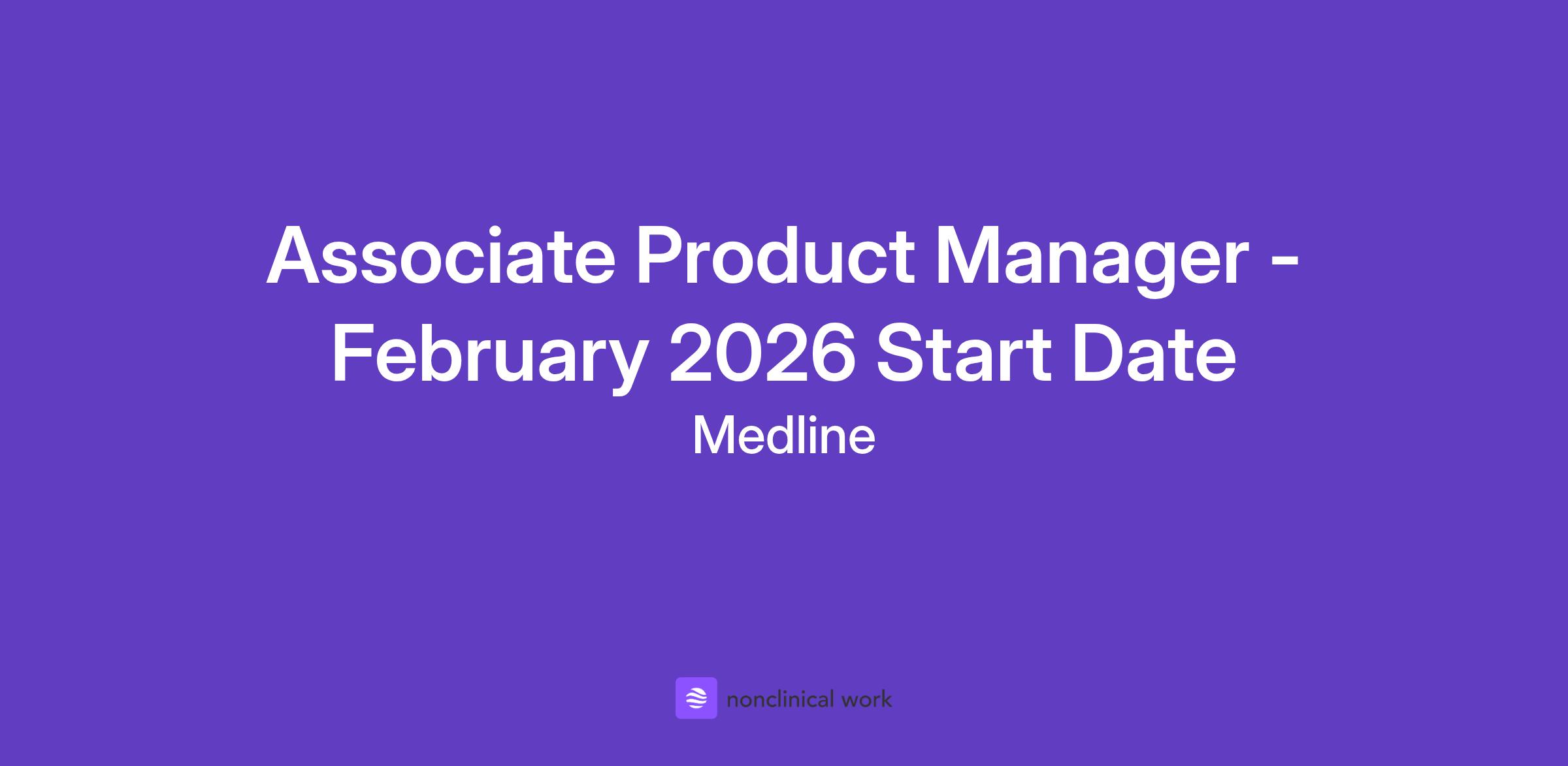 Associate Product Manager - February 2026 Start Date

Medline

nonclinical work